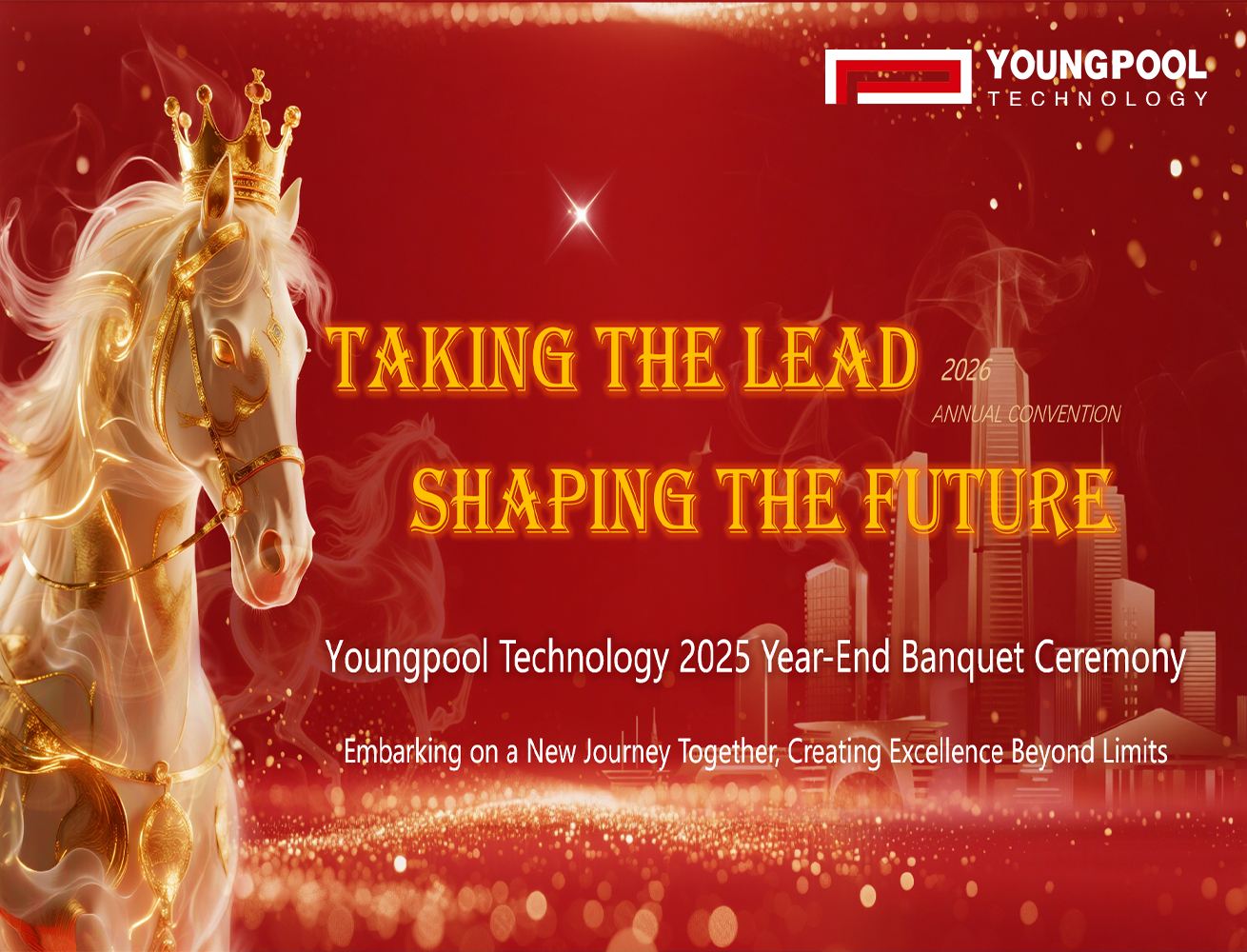 YOUNGPOOL
TECHNOLOGY

TAKING THE LEAD

2026
ANNUAL CONVENTION

SHAPING THE FUTURE

Youngpool Technology 2025 Year-End Banquet Ceremony

Embarking on a New Journey Together, Creating Excellence Beyond Limits